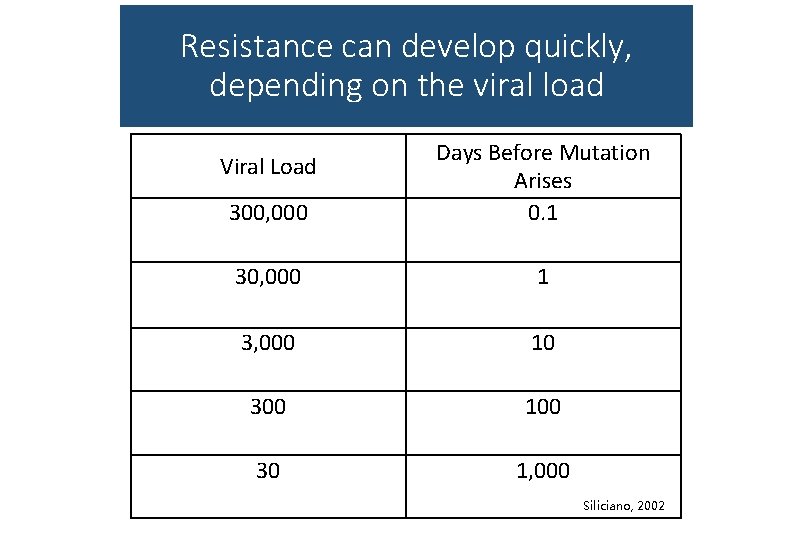 Resistance can develop quickly, depending on the viral load

| Viral Load | Days Before Mutation Arises |
|---|---|
| 300,000 | 0.1 |
| 30,000 | 1 |
| 3,000 | 10 |
| 300 | 100 |
| 30 | 1,000 |

Siliciano, 2002